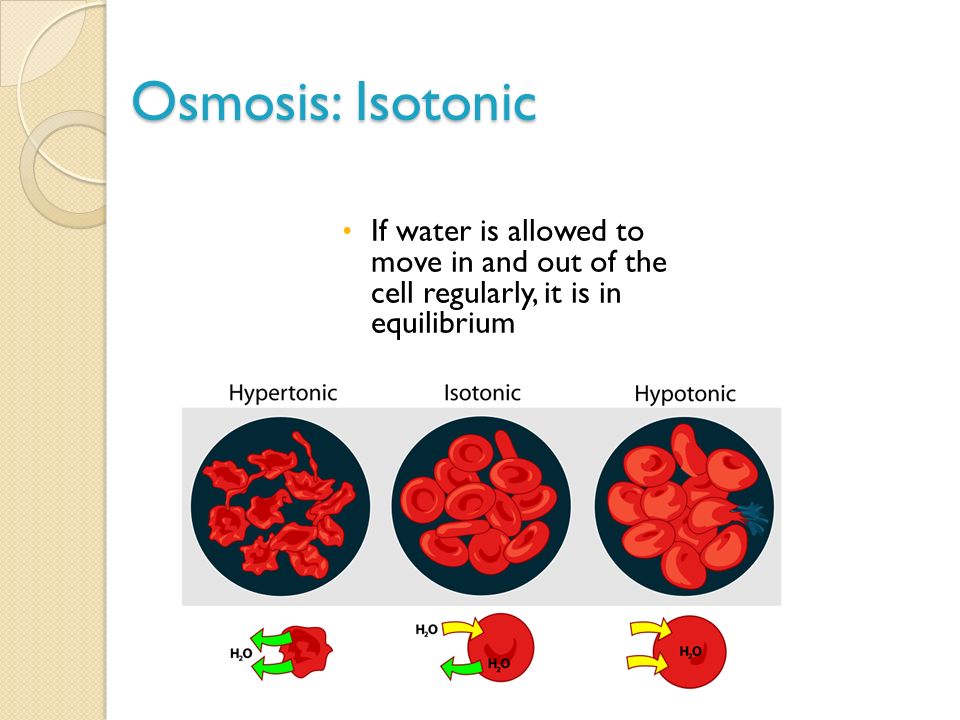 Osmosis: Isotonic

• If water is allowed to move in and out of the cell regularly, it is in equilibrium

Hypertonic

Isotonic

Hypotonic

$H_2O$

$H_2O$

$H_2O$

$H_2O$